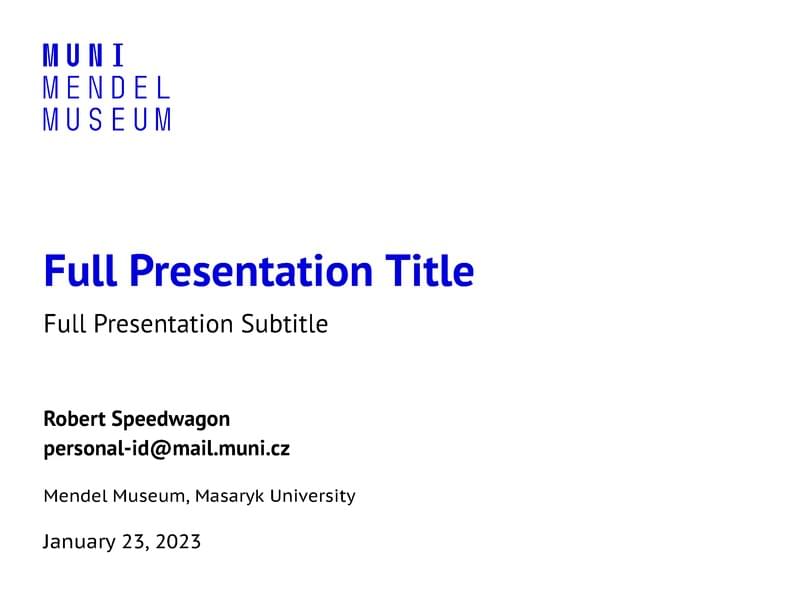 MUNI
MENDEL
MUSEUM

Full Presentation Title

Full Presentation Subtitle

Robert Speedwagon
personal-id@mail.muni.cz

Mendel Museum, Masaryk University

January 23, 2023